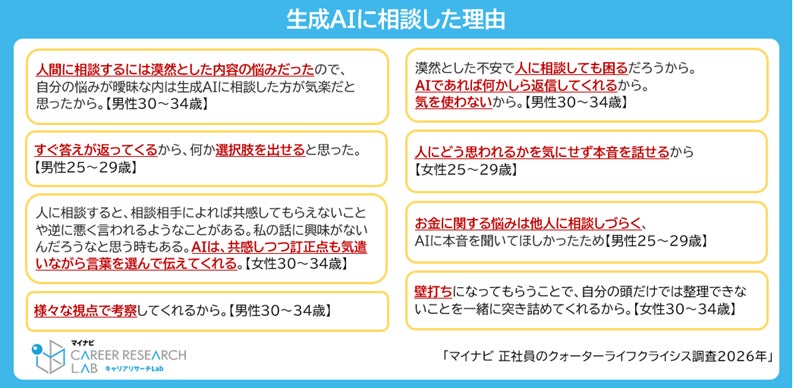 生成AIに相談した理由

人間に相談するには漠然とした内容の悩みだったので、自分の悩みが曖昧な内は生成AIに相談した方が気楽だと思ったから。【男性30～34歳】

すぐ答えが返ってくるから、何か選択肢を出せると思った。【男性25～29歳】

人に相談すると、相談相手によれば共感してもらえないことや逆に悪く言われるようなことがある。私の話に興味がないんだろうなと思う時もある。AIは、共感しつつ訂正点も気遣いながら言葉を選んで伝えてくれる。【女性30～34歳】

様々な視点で考察してくれるから。【男性30～34歳】

漠然とした不安で人に相談しても困るだろうから。AIであれば何かしら返信してくれるから。気を使わないから。【男性30～34歳】

人にどう思われるかを気にせず本音を話せるから【女性25～29歳】

お金に関する悩みは他人に相談しづらく、AIに本音を聞いてほしかったため【男性25～29歳】

壁打ちになってもらうことで、自分の頭だけでは整理できないことを一緒に突き詰めてくれるから。【女性30～34歳】

マイナビ
CAREER RESEARCH LAB
キャリアリサーチLab

「マイナビ 正社員のクォーターライフクライシス調査2026年」